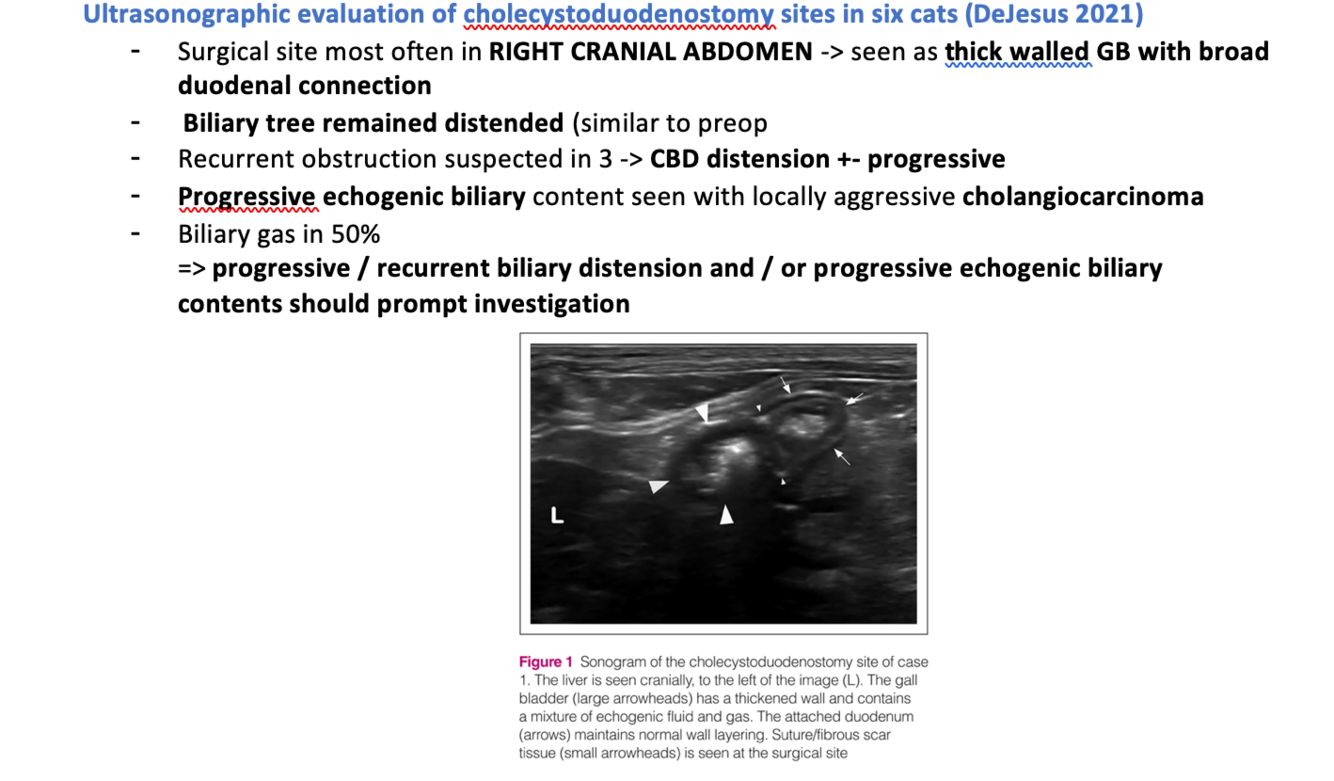 Ultrasonographic evaluation of cholecystoduodenostomy sites in six cats (DeJesus 2021)

- Surgical site most often in RIGHT CRANIAL ABDOMEN -> seen as thick walled GB with broad duodenal connection
- Biliary tree remained distended (similar to preop
- Recurrent obstruction suspected in 3 -> CBD distension +- progressive
- Progressive echogenic biliary content seen with locally aggressive cholangiocarcinoma
- Biliary gas in 50%
=> progressive / recurrent biliary distension and / or progressive echogenic biliary contents should prompt investigation

L

Figure 1 Sonogram of the cholecystoduodenostomy site of case 1. The liver is seen cranially, to the left of the image (L). The gall bladder (large arrowheads) has a thickened wall and contains a mixture of echogenic fluid and gas. The attached duodenum (arrows) maintains normal wall layering. Suture/fibrous scar tissue (small arrowheads) is seen at the surgical site